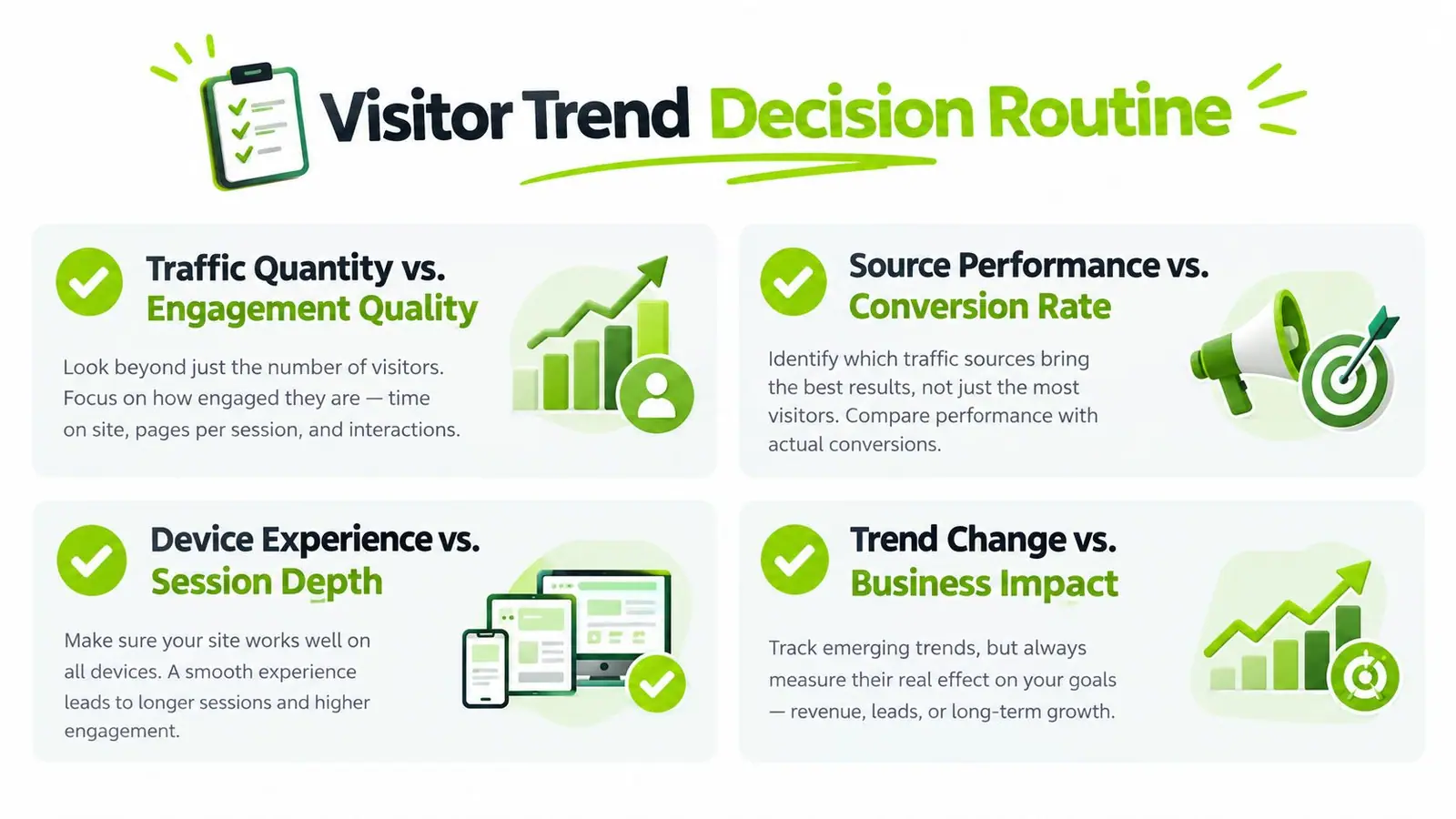 Visitor Trend Decision Routine

Traffic Quantity vs.
Engagement Quality

Look beyond just the number of visitors. Focus on how engaged they are — time on site, pages per session, and interactions.

Source Performance vs.
Conversion Rate

Identify which traffic sources bring the best results, not just the most visitors. Compare performance with actual conversions.

Device Experience vs.
Session Depth

Make sure your site works well on all devices. A smooth experience leads to longer sessions and higher engagement.

Trend Change vs.
Business Impact

Track emerging trends, but always measure their real effect on your goals — revenue, leads, or long-term growth.